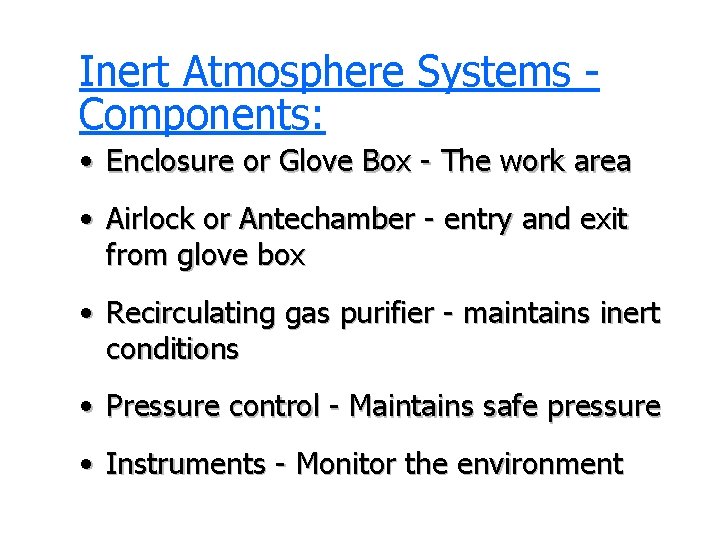 Inert Atmosphere Systems - Components:

• Enclosure or Glove Box - The work area

• Airlock or Antechamber - entry and exit from glove box

• Recirculating gas purifier - maintains inert conditions

• Pressure control - Maintains safe pressure

• Instruments - Monitor the environment